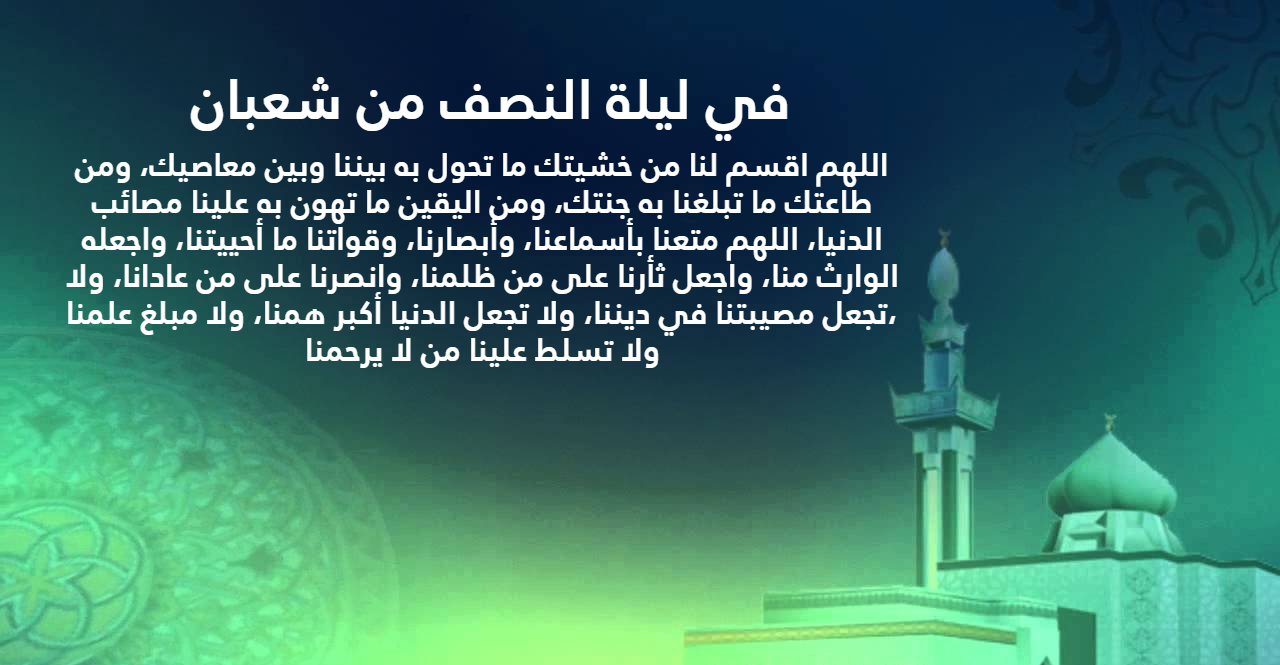 في ليلة النصف من شعبان

اللهم اقسم لنا من خشيتك ما تحول به بيننا وبين معاصيك، ومن طاعتك ما تبلغنا به جنتك، ومن اليقين ما تهون به علينا مصائب الدنيا، اللهم متعنا بأسماعنا، وأبصارنا، وقواتنا ما أحييتنا، واجعله الوارث منا، واجعل ثأرنا على من ظلمنا، وانصرنا على من عادانا، ولا تجعل مصيبتنا في ديننا، ولا تجعل الدنيا أكبر همنا، ولا مبلغ علمنا، ولا تسلط علينا من لا يرحمنا